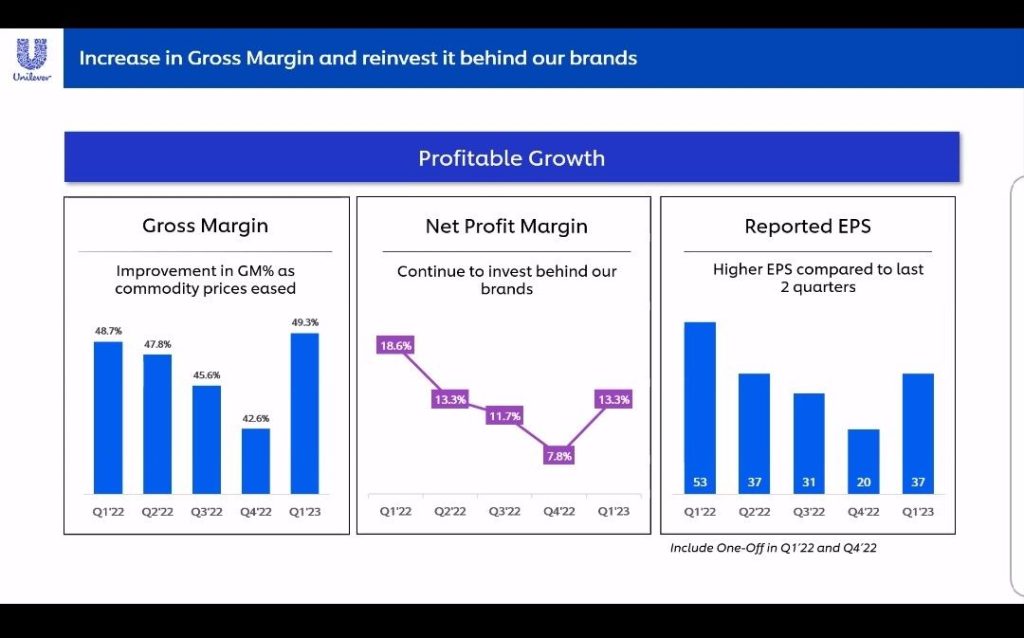 Unilever

Increase in Gross Margin and reinvest it behind our brands

Profitable Growth

Gross Margin

Improvement in GM% as commodity prices eased

48.7%
47.8%
45.6%
42.6%
49.3%

Q1'22 Q2'22 Q3'22 Q4'22 Q1'23

Net Profit Margin

Continue to invest behind our brands

18.6%
13.3%
11.7%
7.8%
13.3%

Q1'22 Q2'22 Q3'22 Q4'22 Q1'23

Reported EPS

Higher EPS compared to last 2 quarters

53
37
31
20
37

Q1'22 Q2'22 Q3'22 Q4'22 Q1'23

Include One-Off in Q1'22 and Q4'22